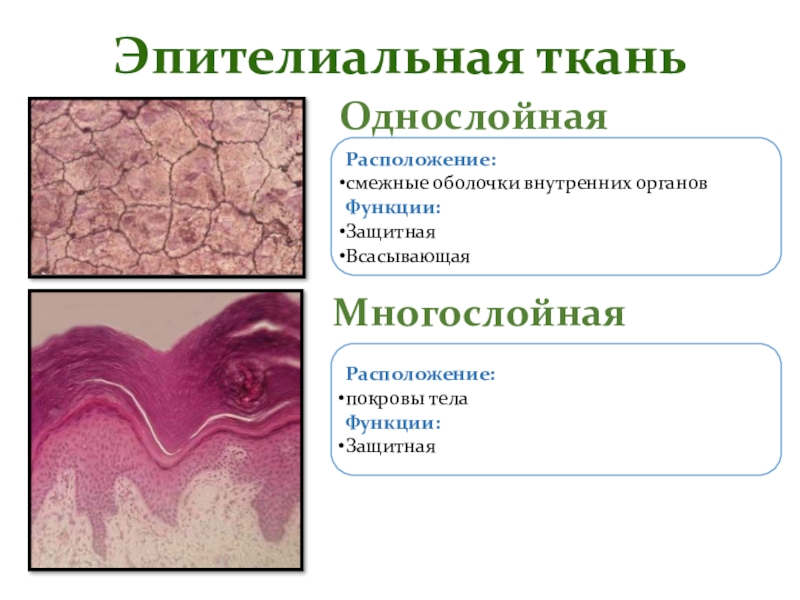 Эпителиальная ткань

Однослойная

Расположение:
•смежные оболочки внутренних органов
Функции:
•Защитная
•Всасывающая

Многослойная

Расположение:
•покровы тела
Функции:
•Защитная